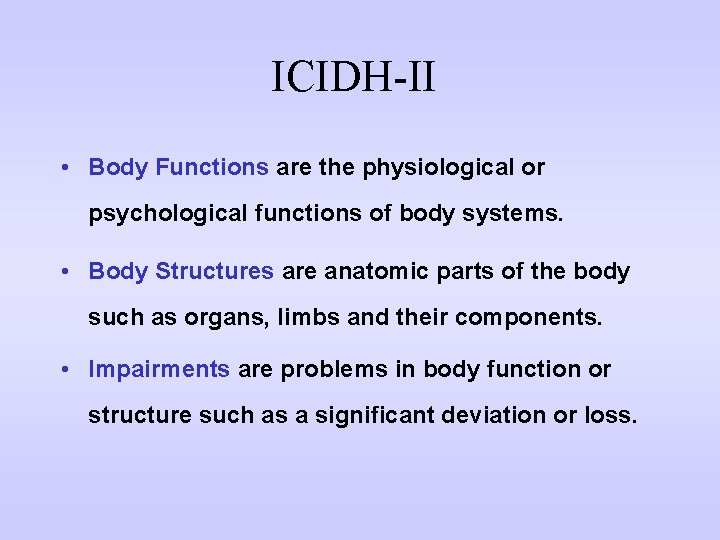 ICIDH-II

• Body Functions are the physiological or psychological functions of body systems.

• Body Structures are anatomic parts of the body such as organs, limbs and their components.

• Impairments are problems in body function or structure such as a significant deviation or loss.